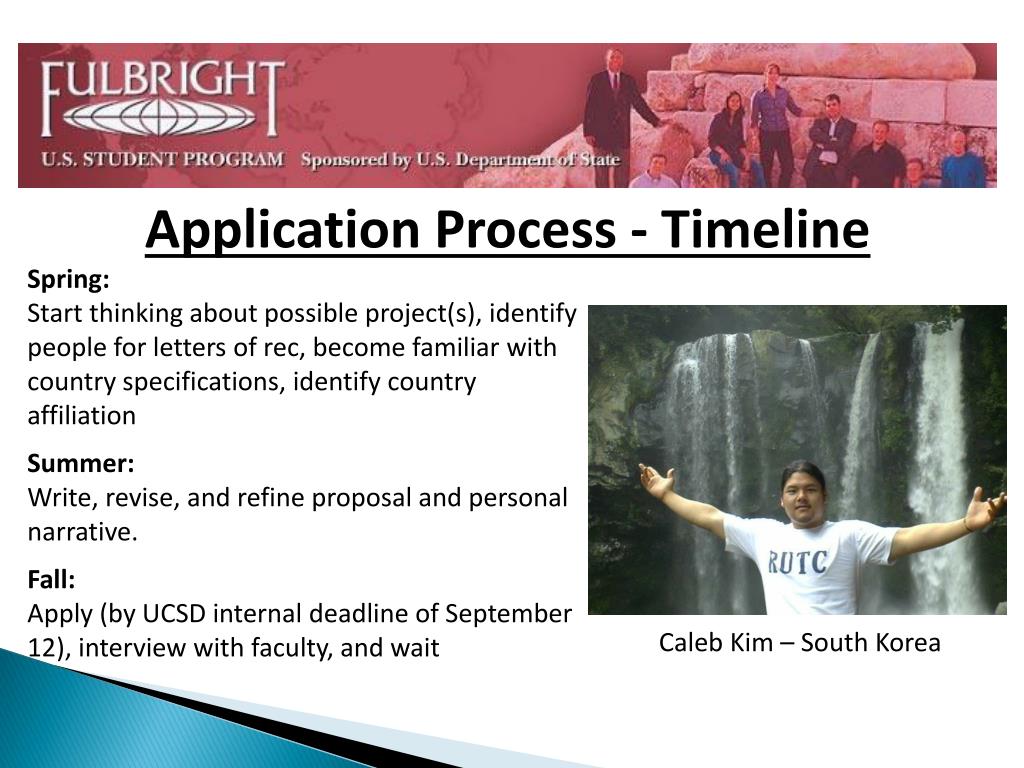 FULBRIGHT
U.S. STUDENT PROGRAM Sponsored by U.S. Department of State

Application Process - Timeline

Spring:
Start thinking about possible project(s), identify people for letters of rec, become familiar with country specifications, identify country affiliation

Summer:
Write, revise, and refine proposal and personal narrative.

Fall:
Apply (by UCSD internal deadline of September 12), interview with faculty, and wait

RUTC

Caleb Kim – South Korea